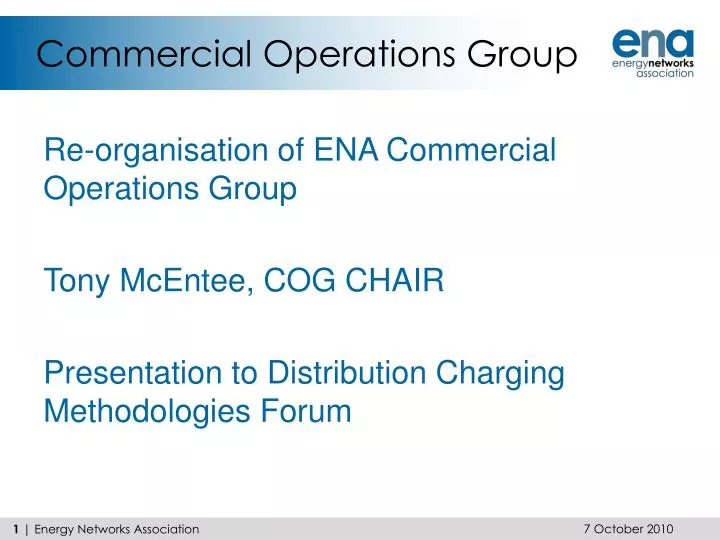 Commercial Operations Group

ena
energynetworks
association

Re-organisation of ENA Commercial Operations Group

Tony McEntee, COG CHAIR

Presentation to Distribution Charging Methodologies Forum

1 | Energy Networks Association

7 October 2010